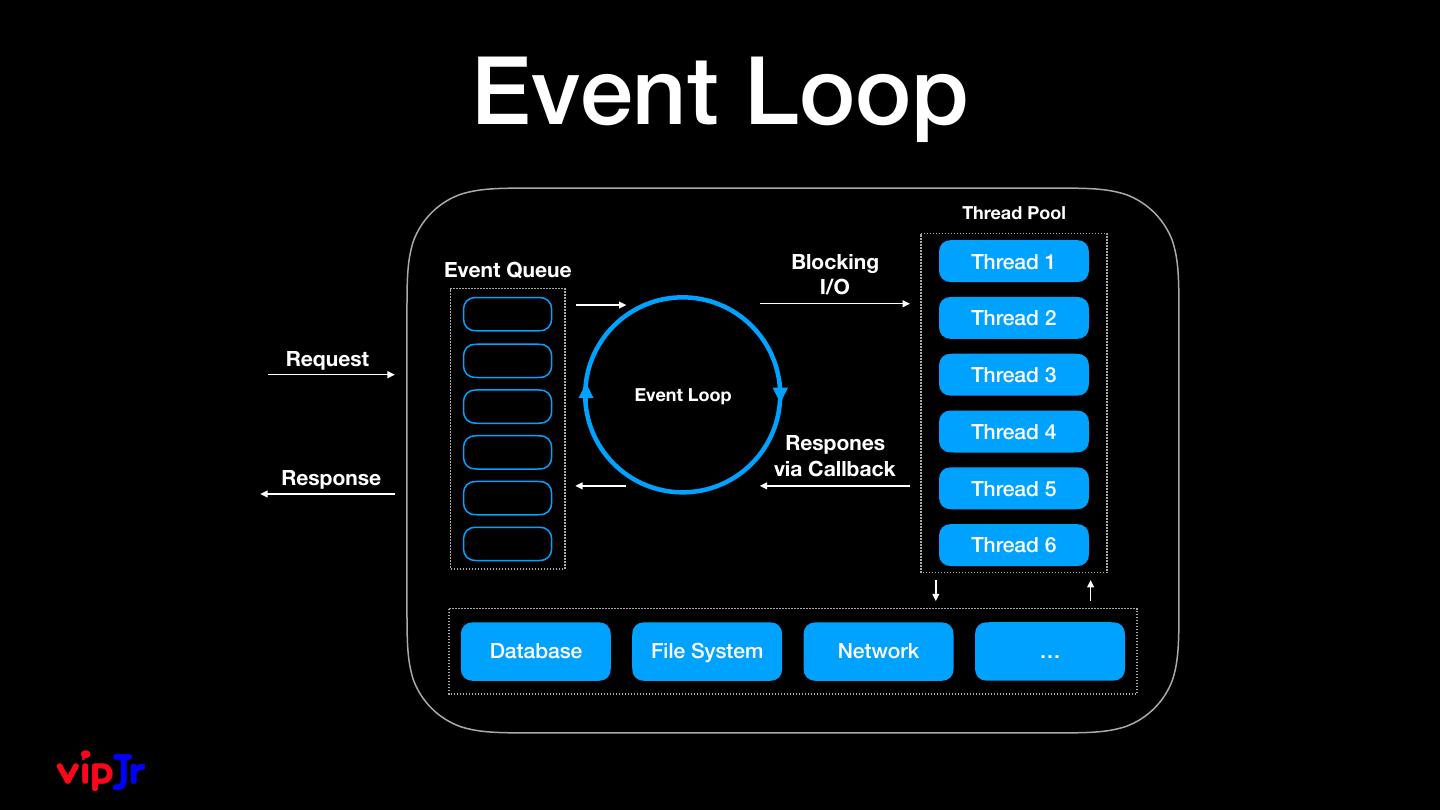 Event Loop

Request

Response

Event Queue

Event Loop

Blocking I/O

Respones via Callback

Thread Pool

Thread 1

Thread 2

Thread 3

Thread 4

Thread 5

Thread 6

Database

File System

Network

...

vipJr